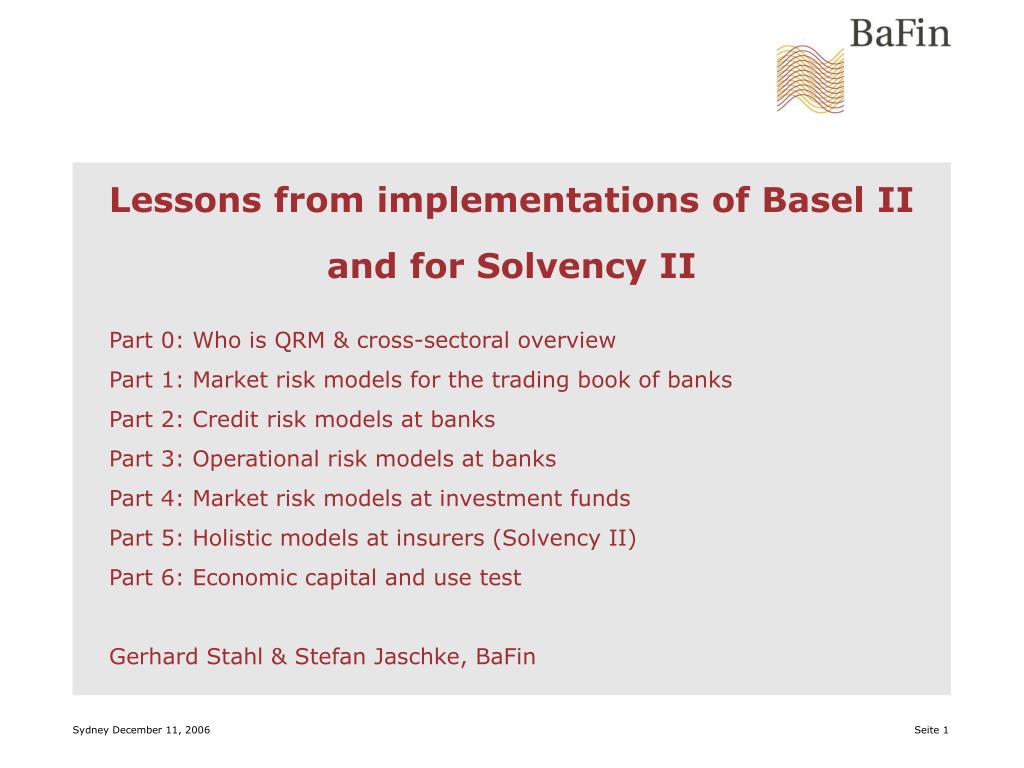 BaFin

Lessons from implementations of Basel II and for Solvency II

Part 0: Who is QRM & cross-sectoral overview
Part 1: Market risk models for the trading book of banks
Part 2: Credit risk models at banks
Part 3: Operational risk models at banks
Part 4: Market risk models at investment funds
Part 5: Holistic models at insurers (Solvency II)
Part 6: Economic capital and use test

Gerhard Stahl & Stefan Jaschke, BaFin

Sydney December 11, 2006

Seite 1